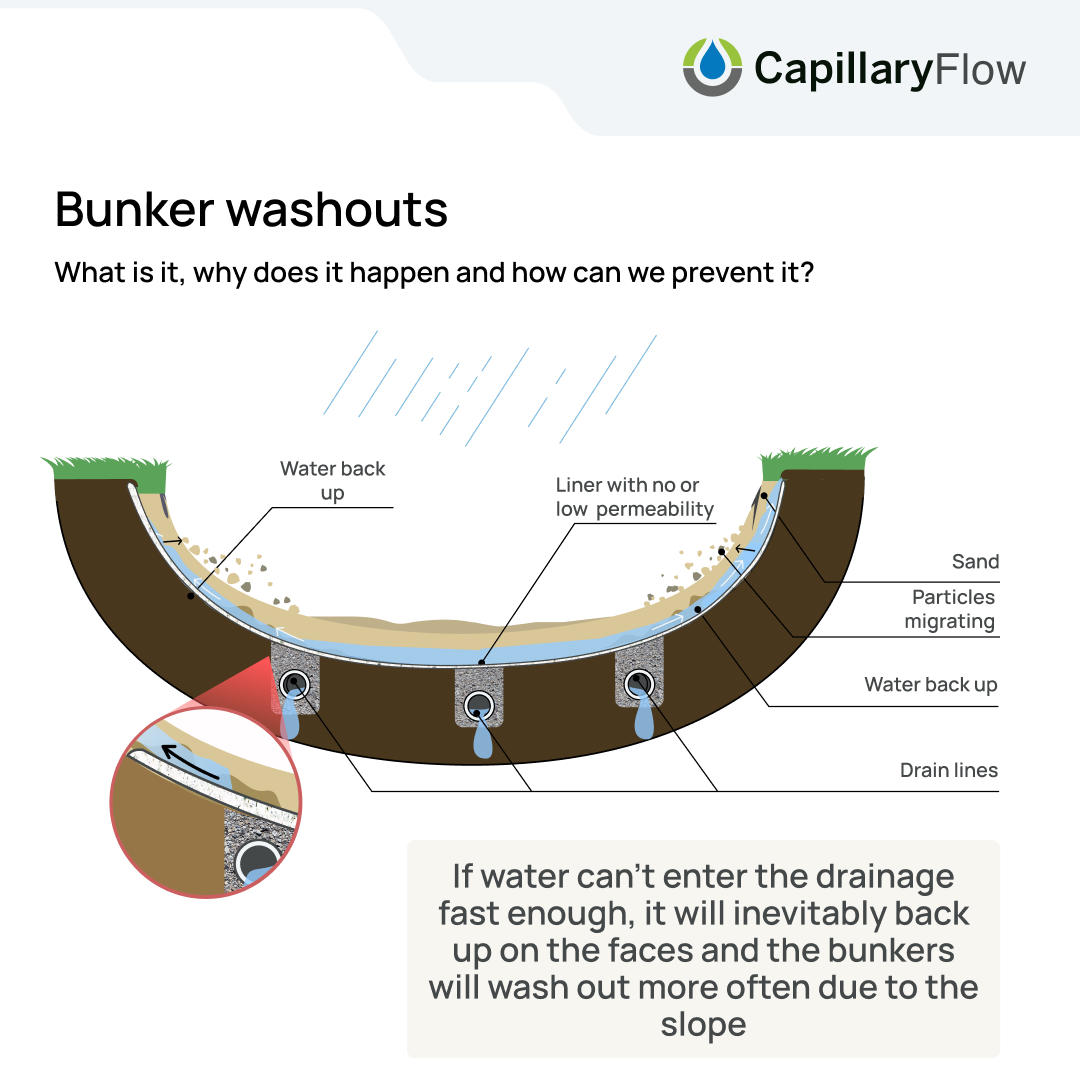 CapillaryFlow

Bunker washouts

What is it, why does it happen and how can we prevent it?

Water back up

Liner with no or low permeability

Sand

Particles migrating

Water back up

Drain lines

If water can't enter the drainage fast enough, it will inevitably back up on the faces and the bunkers will wash out more often due to the slope